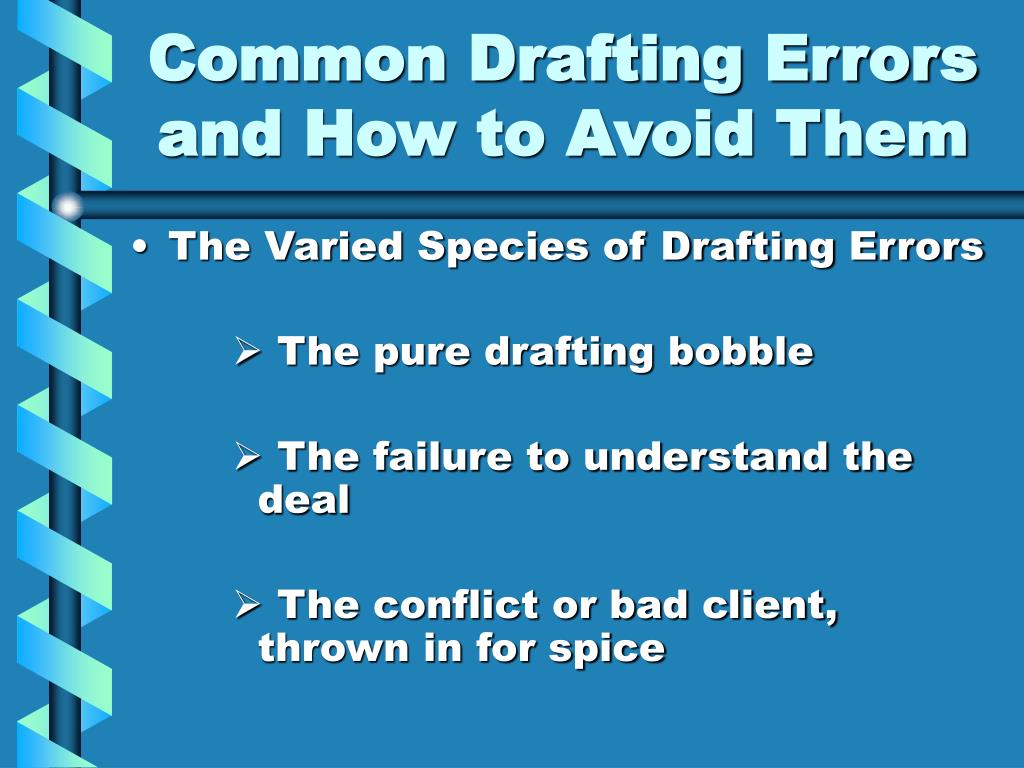 Common Drafting Errors and How to Avoid Them

• The Varied Species of Drafting Errors

➢ The pure drafting bobble

➢ The failure to understand the deal

➢ The conflict or bad client, thrown in for spice